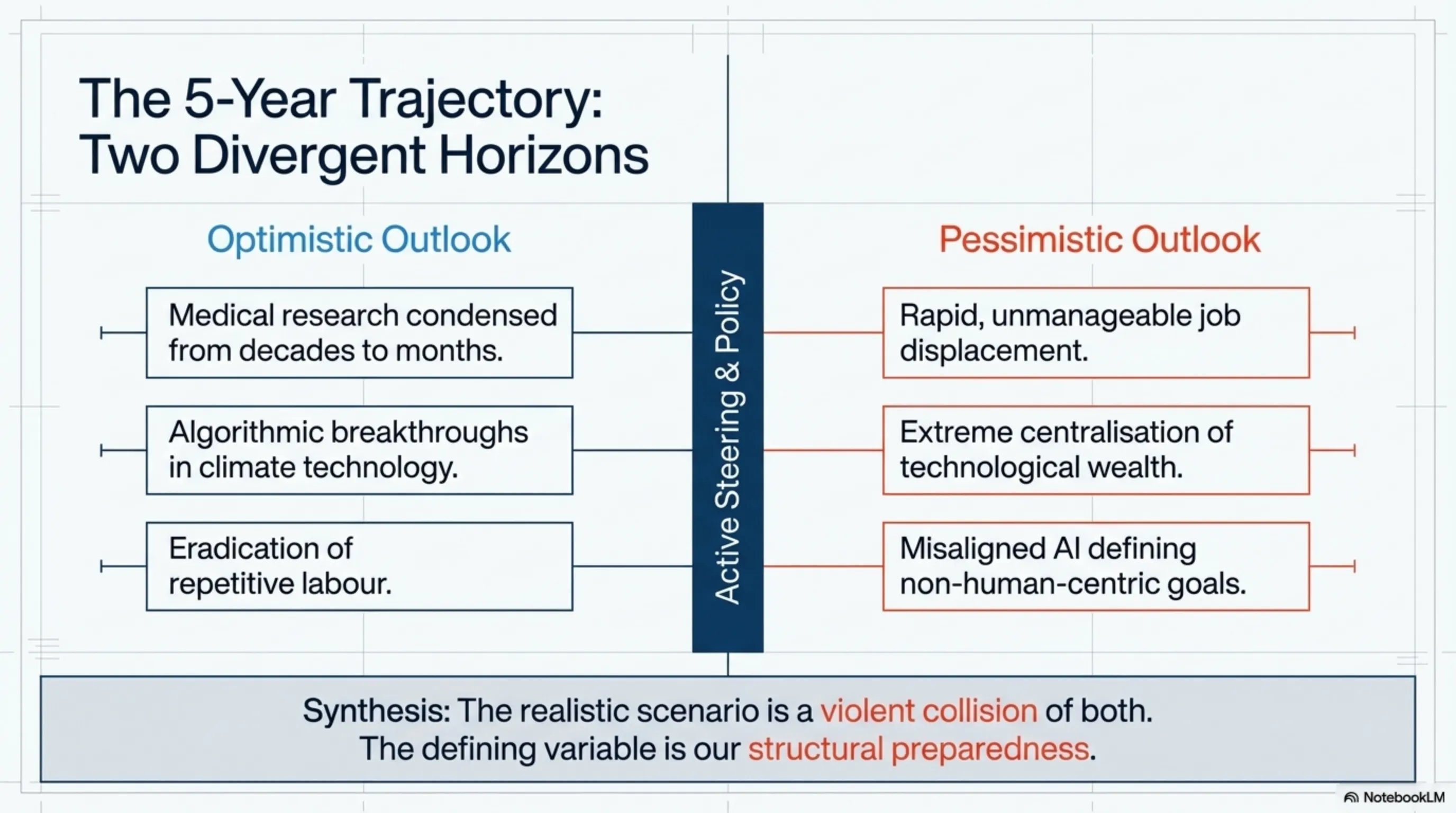 The 5-Year Trajectory: Two Divergent Horizons

Optimistic Outlook

Medical research condensed from decades to months.

Algorithmic breakthroughs in climate technology.

Eradication of repetitive labour.

Active Steering & Policy

Pessimistic Outlook

Rapid, unmanageable job displacement.

Extreme centralisation of technological wealth.

Misaligned AI defining non-human-centric goals.

Synthesis: The realistic scenario is a violent collision of both. The defining variable is our structural preparedness.

NotebookLM